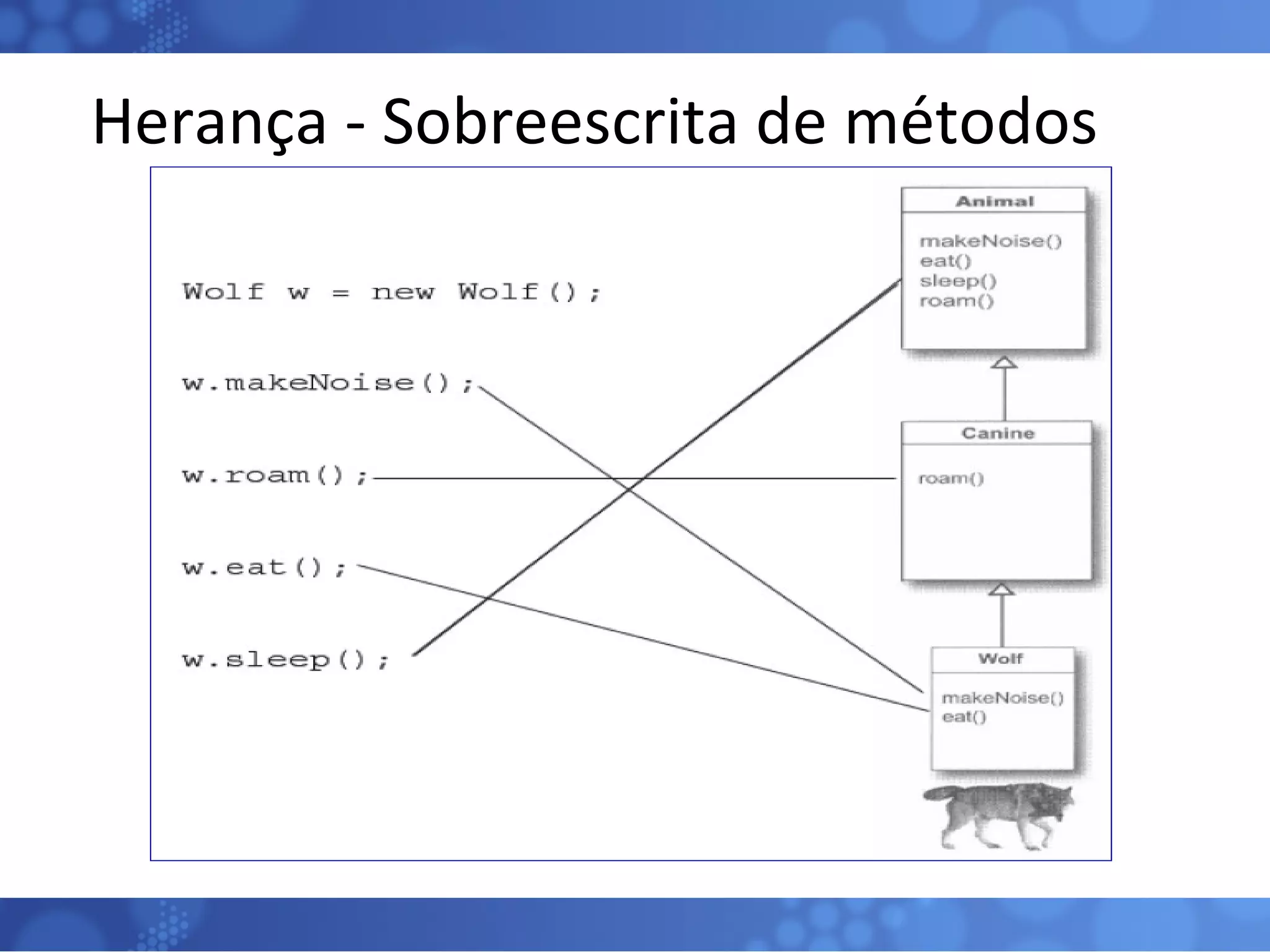 Herança - Sobreescrita de métodos

Wolf w = new Wolf();

w.makeNoise();

w.roam();

w.eat();

w.sleep();

Animal

makeNoise()
eat()
sleep()
roam()

Canine

roam()

Wolf

makeNoise()
eat()